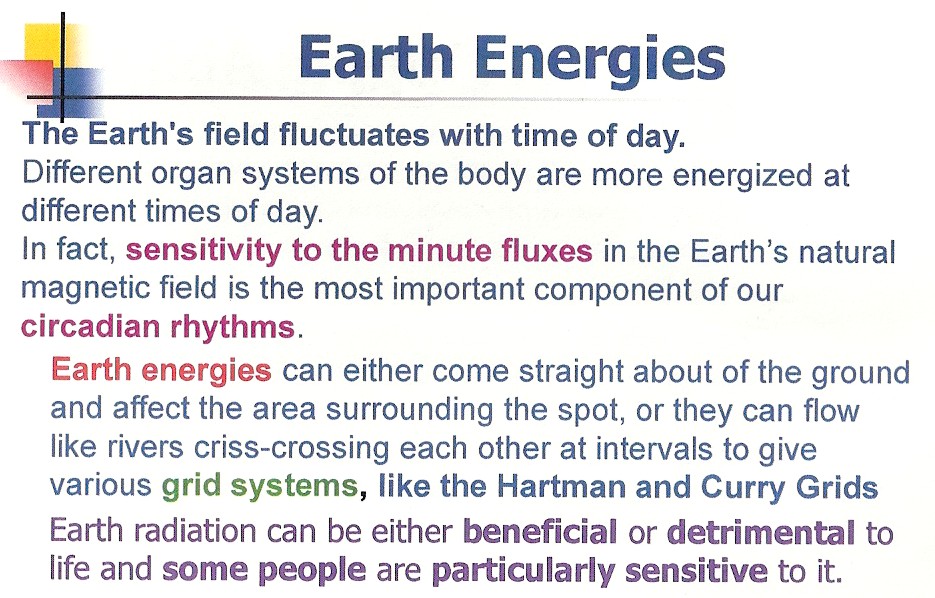 Earth Energies

The Earth's field fluctuates with time of day.
Different organ systems of the body are more energized at different times of day.
In fact, sensitivity to the minute fluxes in the Earth's natural magnetic field is the most important component of our circadian rhythms.

Earth energies can either come straight about of the ground and affect the area surrounding the spot, or they can flow like rivers criss-crossing each other at intervals to give various grid systems, like the Hartman and Curry Grids

Earth radiation can be either beneficial or detrimental to life and some people are particularly sensitive to it.